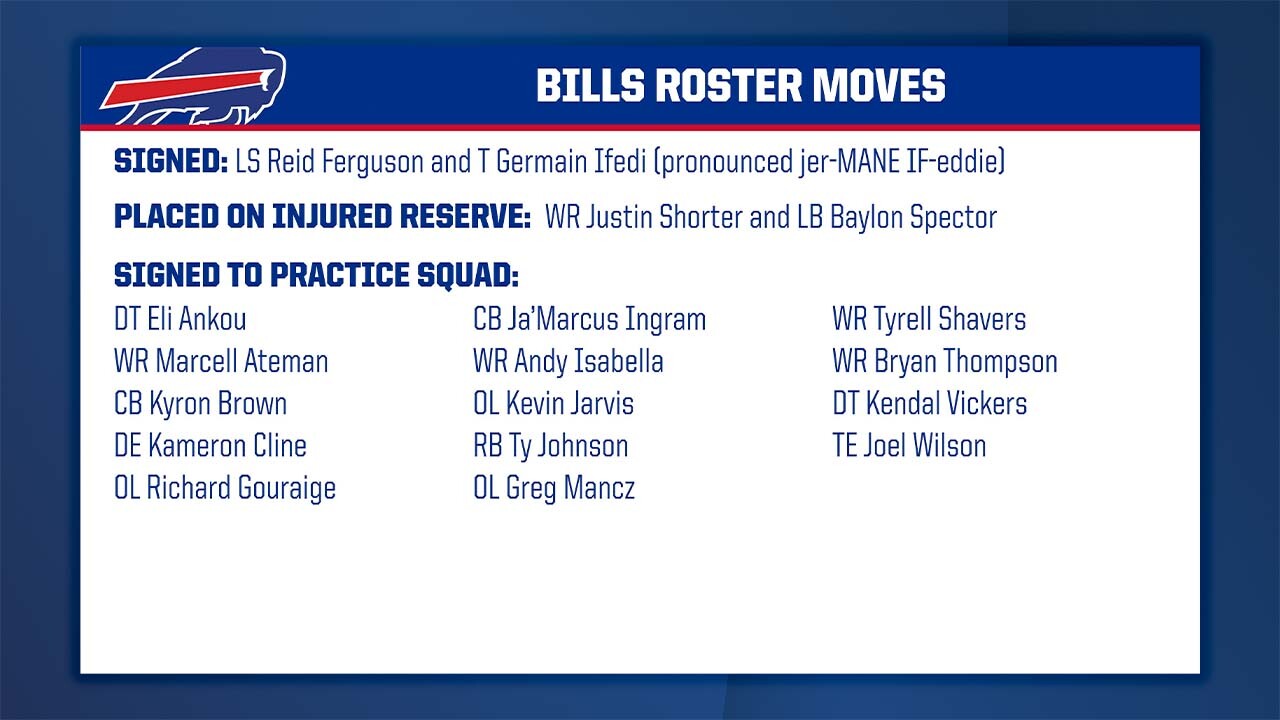 BILLS ROSTER MOVES

SIGNED: LS Reid Ferguson and T Germain Ifedi (pronounced jer-MANE IF-eddie)

PLACED ON INJURED RESERVE: WR Justin Shorter and LB Baylon Spector

SIGNED TO PRACTICE SQUAD:

DT Eli Ankou
WR Marcell Ateman
CB Kyron Brown
DE Kameron Cline
OL Richard Gouraige

CB Ja'Marcus Ingram
WR Andy Isabella
OL Kevin Jarvis
RB Ty Johnson
OL Greg Mancz

WR Tyrell Shavers
WR Bryan Thompson
DT Kendal Vickers
TE Joel Wilson